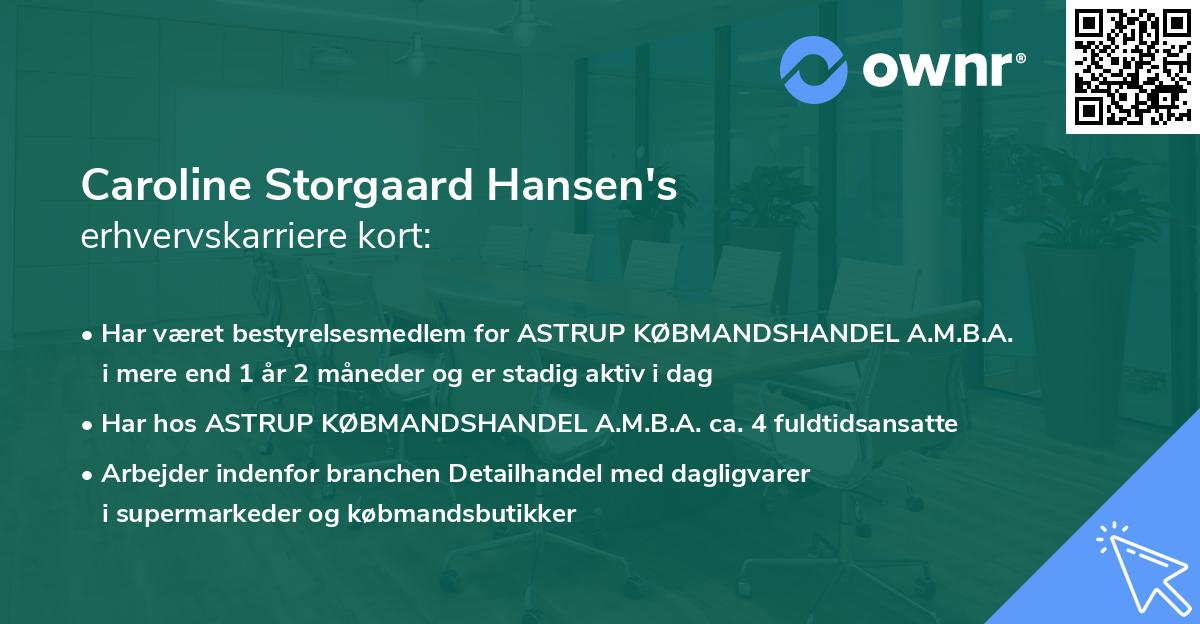 ownr®

Caroline Storgaard Hansen's
erhvervskarriere kort:

• Har været bestyrelsesmedlem for ASTRUP KØBMANDSHANDEL A.M.B.A. i mere end 1 år 2 måneder og er stadig aktiv i dag
• Har hos ASTRUP KØBMANDSHANDEL A.M.B.A. ca. 4 fuldtidsansatte
• Arbejder indenfor branchen Detailhandel med dagligvarer i supermarkeder og købmandsbutikker